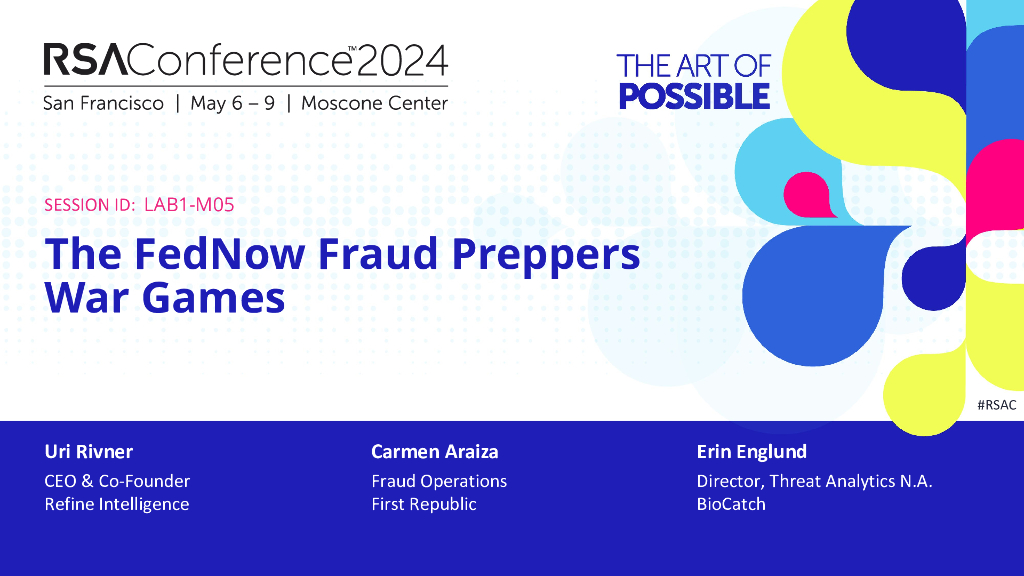 RSAConference™2024
San Francisco | May 6 – 9 | Moscone Center

THE ART OF
POSSIBLE

SESSION ID: LAB1-M05

The FedNow Fraud Preppers War Games

#RSAC

Uri Rivner
CEO & Co-Founder
Refine Intelligence

Carmen Araiza
Fraud Operations
First Republic

Erin Englund
Director, Threat Analytics N.A.
BioCatch